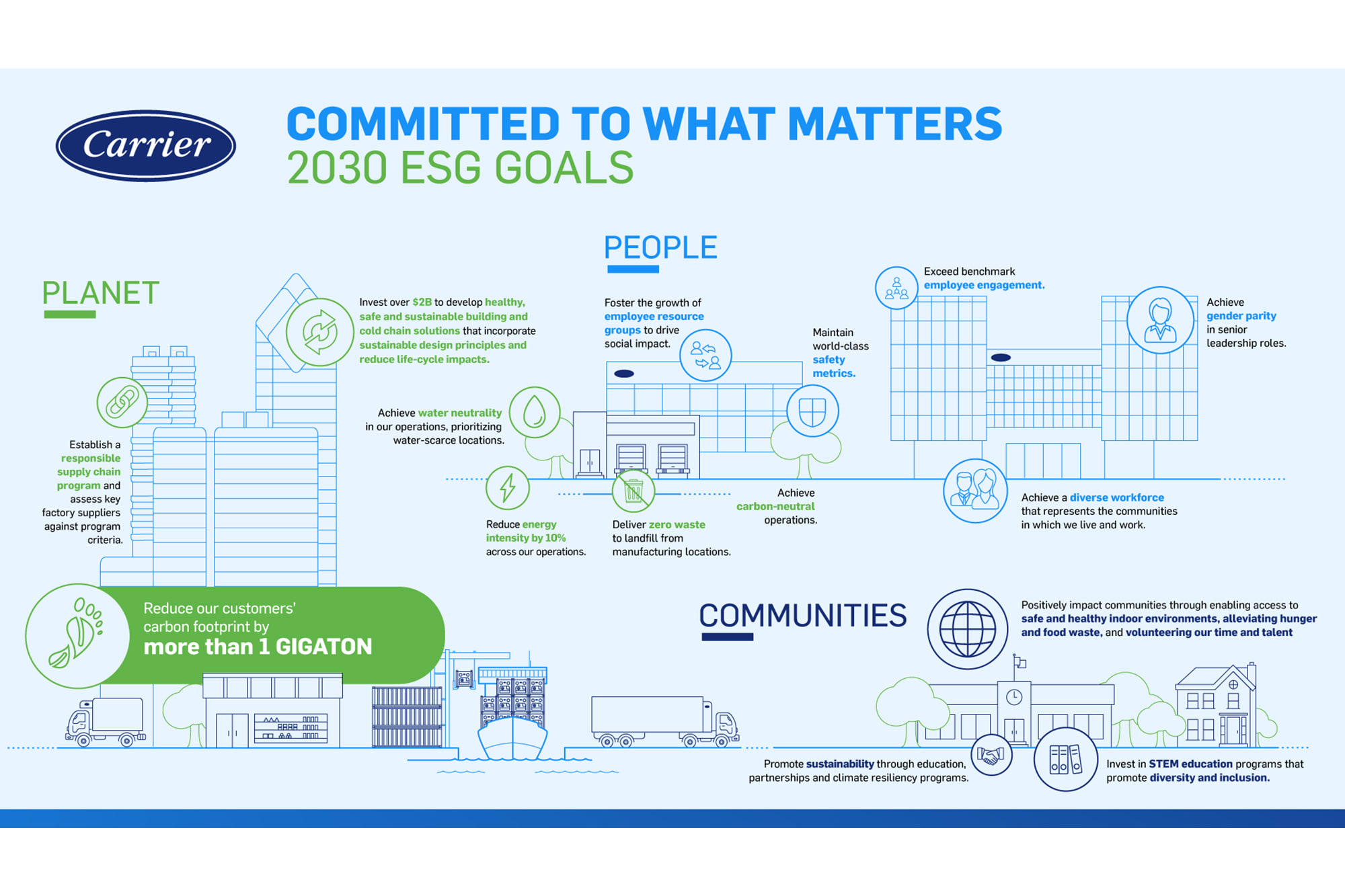 Carrier

COMMITTED TO WHAT MATTERS
2030 ESG GOALS

PLANET

Invest over $2B to develop healthy, safe and sustainable building and cold chain solutions that incorporate sustainable design principles and reduce life-cycle impacts.

Establish a responsible supply chain program and assess key factory suppliers against program criteria.

Achieve water neutrality in our operations, prioritizing water-scarce locations.

Reduce energy intensity by 10% across our operations.

Deliver zero waste to landfill from manufacturing locations.

Achieve carbon-neutral operations.

Reduce our customers' carbon footprint by more than 1 GIGATON

PEOPLE

Foster the growth of employee resource groups to drive social impact.

Maintain world-class safety metrics.

Exceed benchmark employee engagement.

Achieve gender parity in senior leadership roles.

Achieve a diverse workforce that represents the communities in which we live and work.

COMMUNITIES

Positively impact communities through enabling access to safe and healthy indoor environments, alleviating hunger and food waste, and volunteering our time and talent

Promote sustainability through education, partnerships and climate resiliency programs.

Invest in STEM education programs that promote diversity and inclusion.